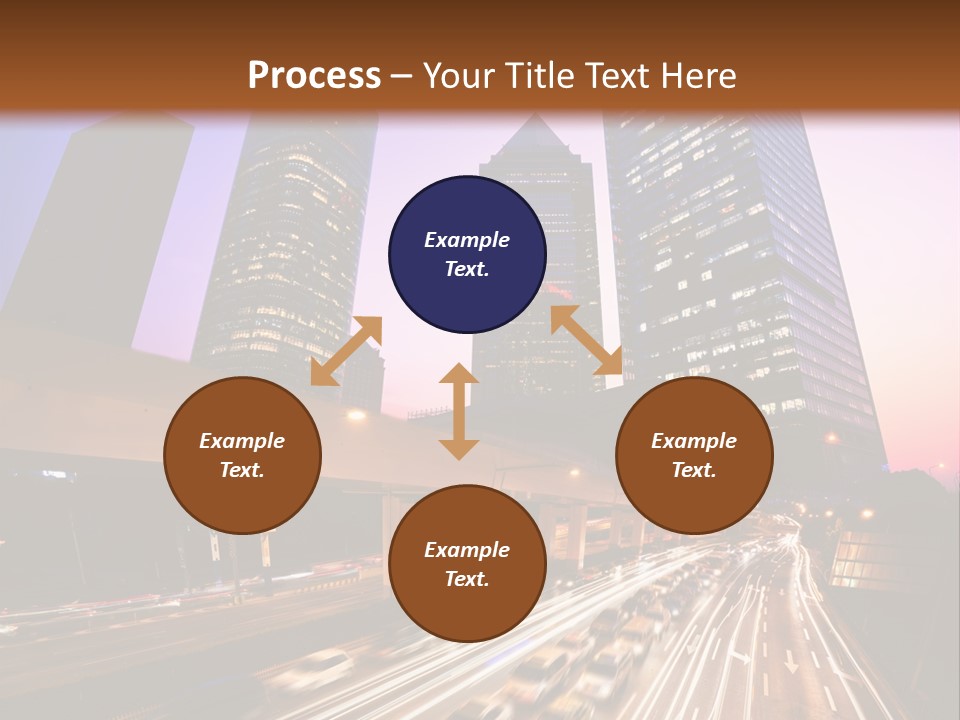 Process – Your Title Text Here

Example Text.

Example Text.

Example Text.

Example Text.